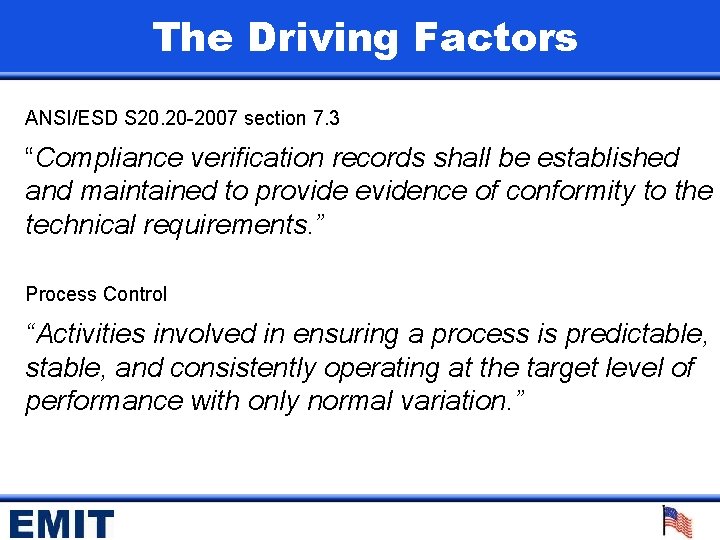 The Driving Factors

ANSI/ESD S20.20-2007 section 7.3

“Compliance verification records shall be established and maintained to provide evidence of conformity to the technical requirements.”

Process Control

“Activities involved in ensuring a process is predictable, stable, and consistently operating at the target level of performance with only normal variation.”

EMIT